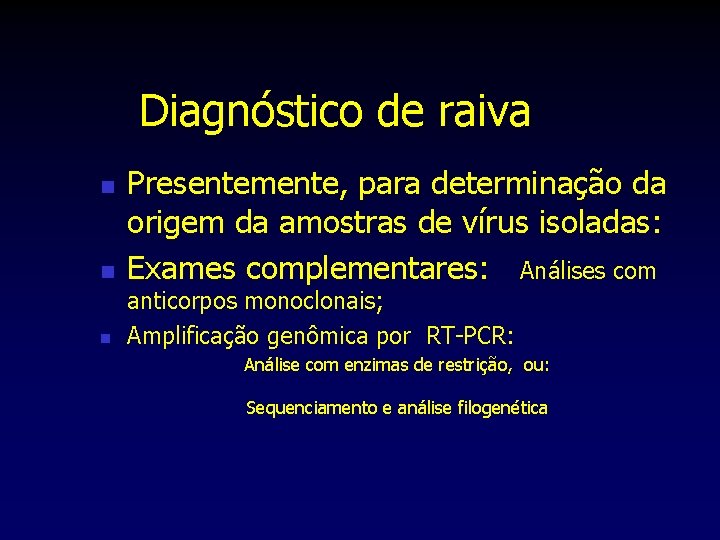 Diagnóstico de raiva

- Presentemente, para determinação da origem da amostras de vírus isoladas:
- Exames complementares: Análises com anticorpos monoclonais;
- Amplificação genômica por RT-PCR:

Análise com enzimas de restrição, ou:

Sequenciamento e análise filogenética